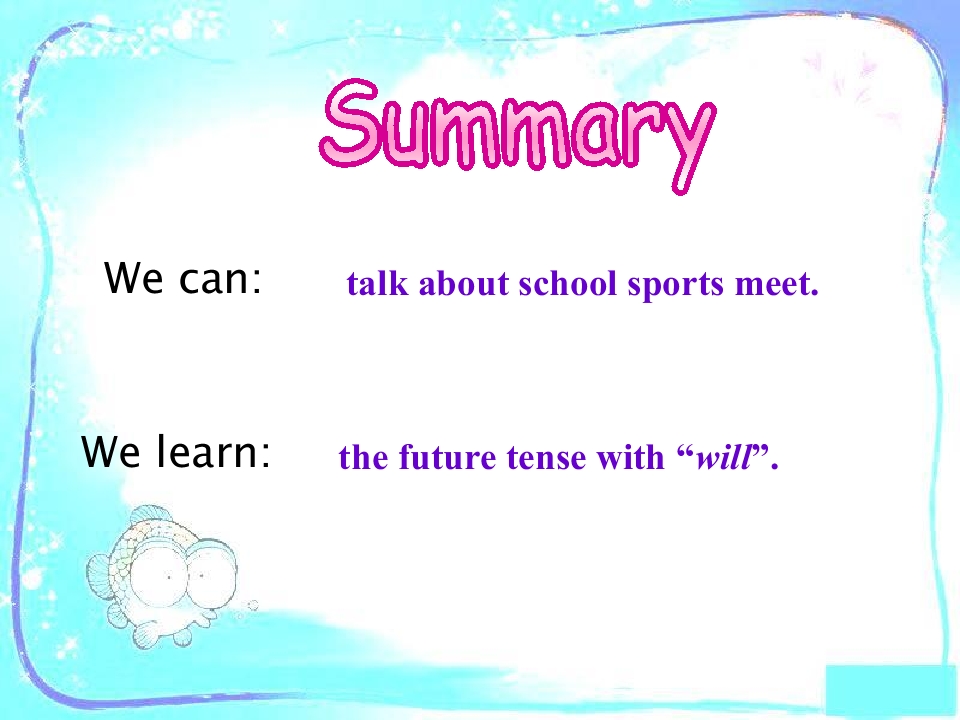 Summary

We can: talk about school sports meet.

We learn: the future tense with "will".